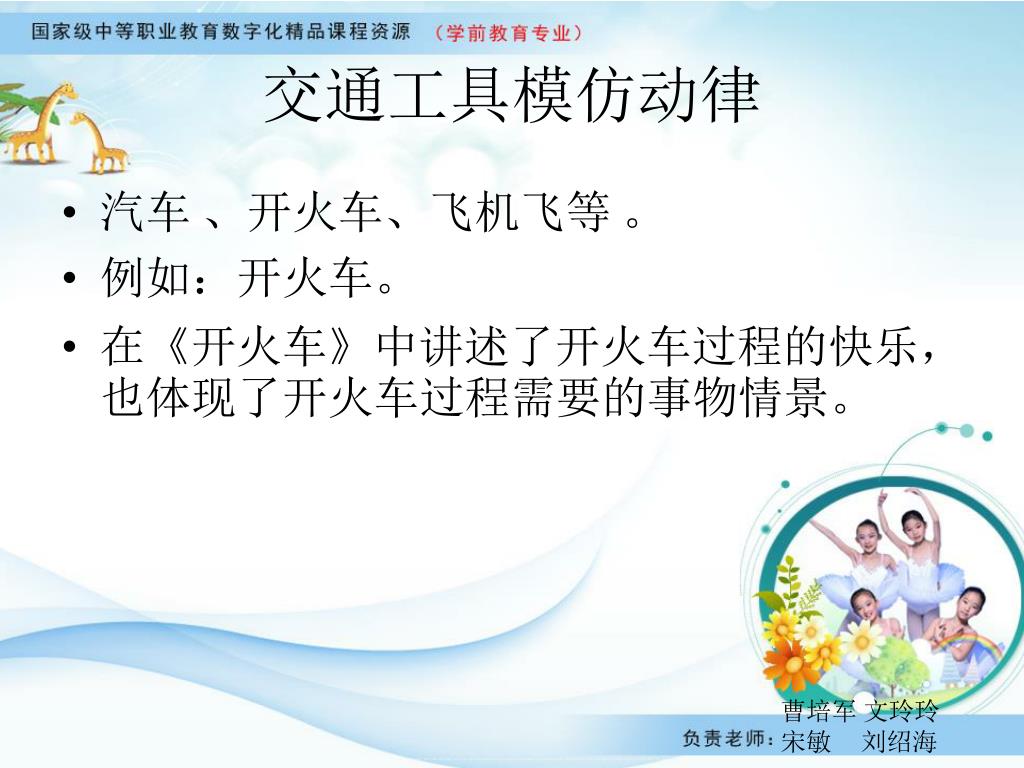 国家级中等职业教育数字化精品课程资源 （学前教育专业）

交通工具模仿动律

• 汽车 、开火车、飞机飞等 。
• 例如：开火车。
• 在《开火车》中讲述了开火车过程的快乐，也体现了开火车过程需要的事物情景。

负责老师：曹培军 文玲玲
宋敏 刘绍海